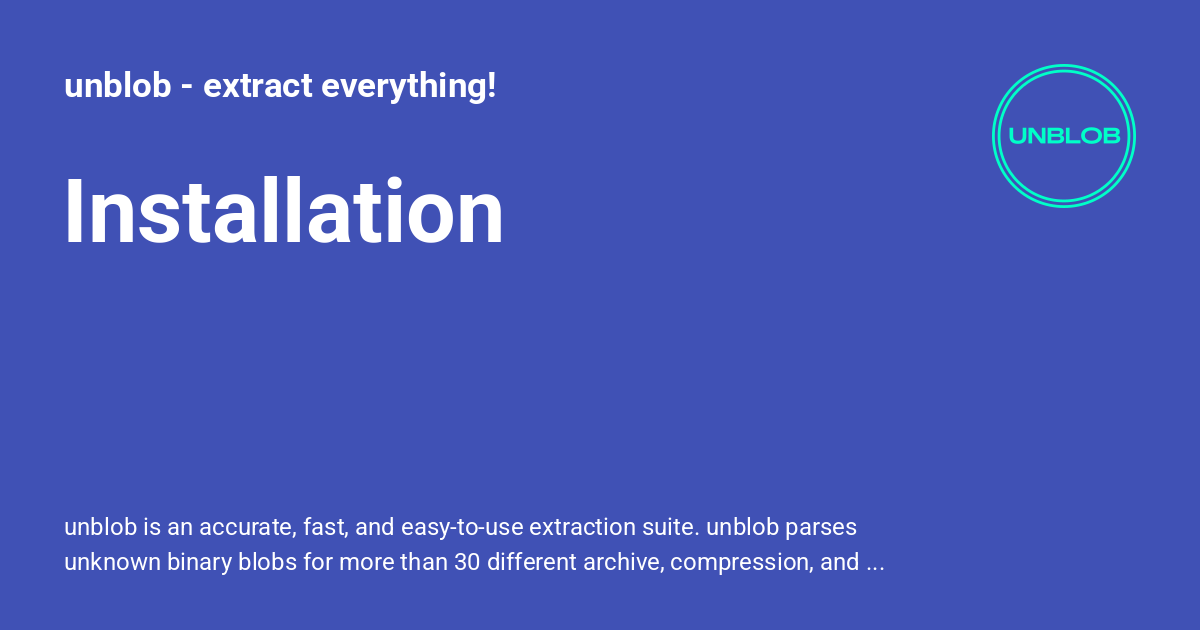 unblob - extract everything!

UNBLOB

Installation

unblob is an accurate, fast, and easy-to-use extraction suite. unblob parses unknown binary blobs for more than 30 different archive, compression, and ...